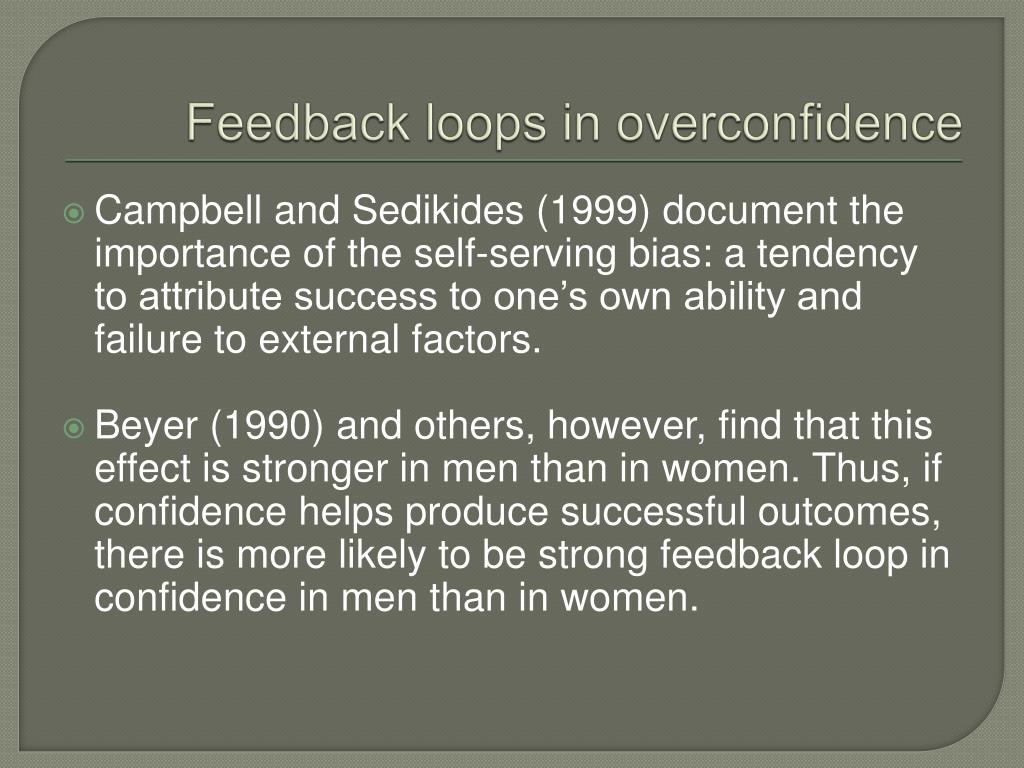 Feedback loops in overconfidence

Campbell and Sedikides (1999) document the importance of the self-serving bias: a tendency to attribute success to one’s own ability and failure to external factors.

Beyer (1990) and others, however, find that this effect is stronger in men than in women. Thus, if confidence helps produce successful outcomes, there is more likely to be strong feedback loop in confidence in men than in women.